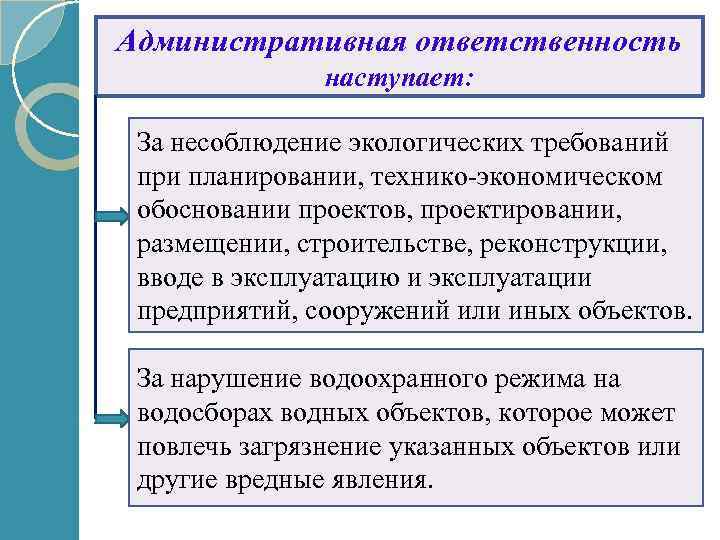 Административная ответственность наступает:

За несоблюдение экологических требований при планировании, технико-экономическом обосновании проектов, проектировании, размещении, строительстве, реконструкции, вводе в эксплуатацию и эксплуатации предприятий, сооружений или иных объектов.

За нарушение водоохранного режима на водосборах водных объектов, которое может повлечь загрязнение указанных объектов или другие вредные явления.